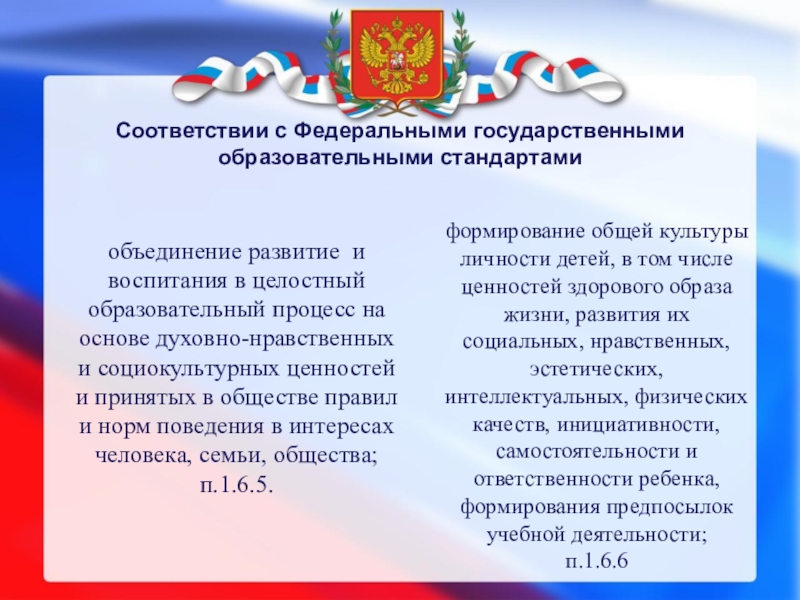 Соответствии с Федеральными государственными образовательными стандартами

объединение развитие и воспитания в целостный образовательный процесс на основе духовно-нравственных и социокультурных ценностей и принятых в обществе правил и норм поведения в интересах человека, семьи, общества; п.1.6.5.

формирование общей культуры личности детей, в том числе ценностей здорового образа жизни, развития их социальных, нравственных, эстетических, интеллектуальных, физических качеств, инициативности, самостоятельности и ответственности ребенка, формирования предпосылок учебной деятельности; п.1.6.6